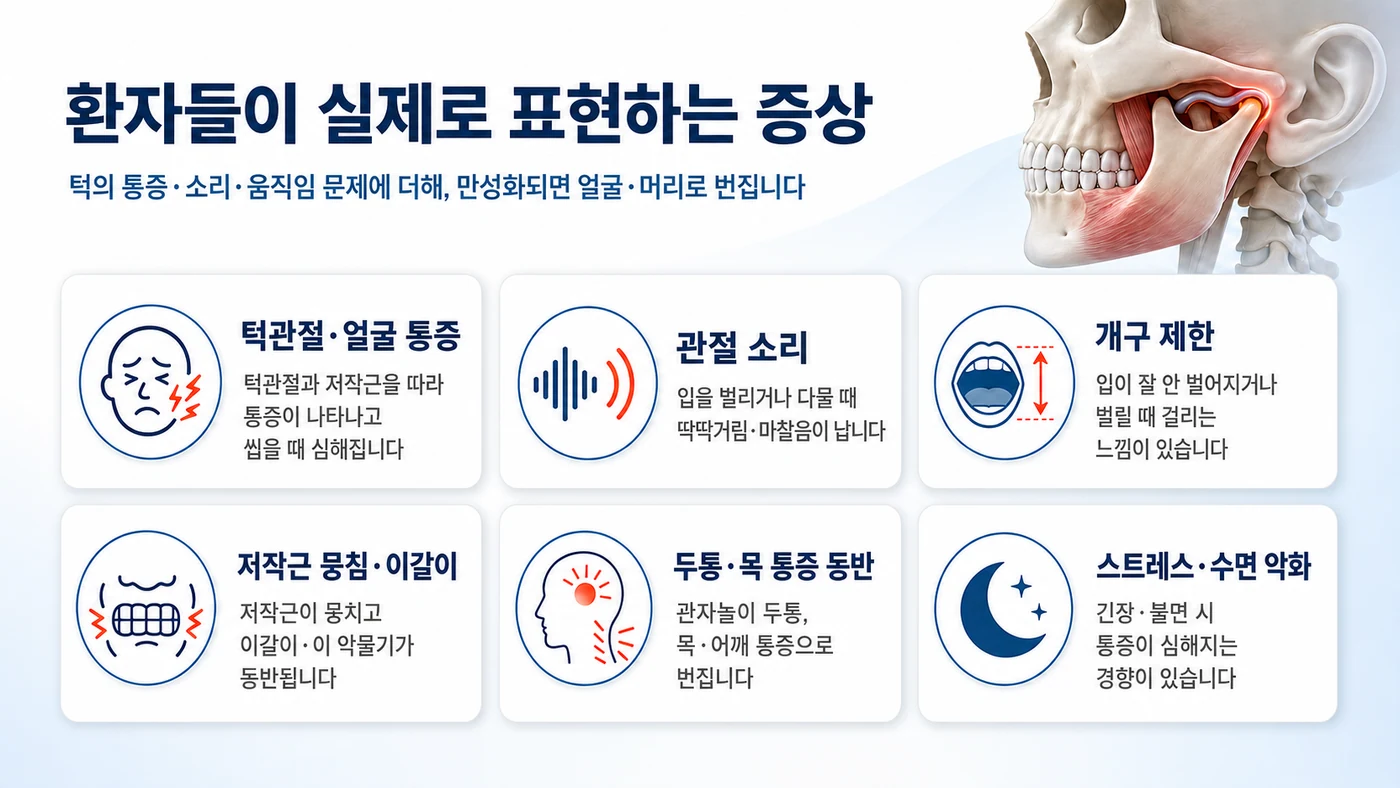 환자들이 실제로 표현하는 증상

턱의 통증·소리·움직임 문제에 더해, 만성화되면 얼굴·머리로 번집니다

턱관절·얼굴 통증

턱관절과 저작근을 따라 통증이 나타나고 씹을 때 심해집니다

관절 소리

입을 벌리거나 다물 때 딱딱거림·마찰음이 납니다

개구 제한

입이 잘 안 벌어지거나 벌릴 때 걸리는 느낌이 있습니다

저작근 뭉침·이갈이

저작근이 뭉치고 이갈이·이 악물기가 동반됩니다

두통·목 통증 동반

관자놀이 두통, 목·어깨 통증으로 번집니다

스트레스·수면 악화

긴장·불면 시 통증이 심해지는 경향이 있습니다